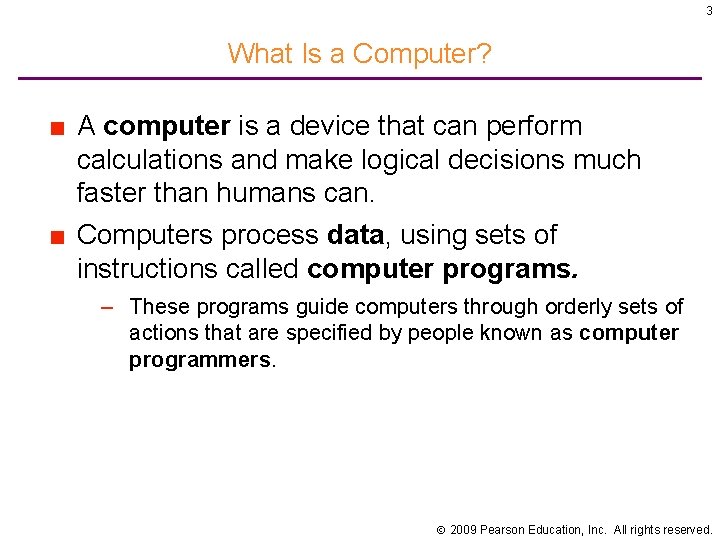 3

What Is a Computer?

■ A computer is a device that can perform calculations and make logical decisions much faster than humans can.

■ Computers process data, using sets of instructions called computer programs.

– These programs guide computers through orderly sets of actions that are specified by people known as computer programmers.

© 2009 Pearson Education, Inc. All rights reserved.